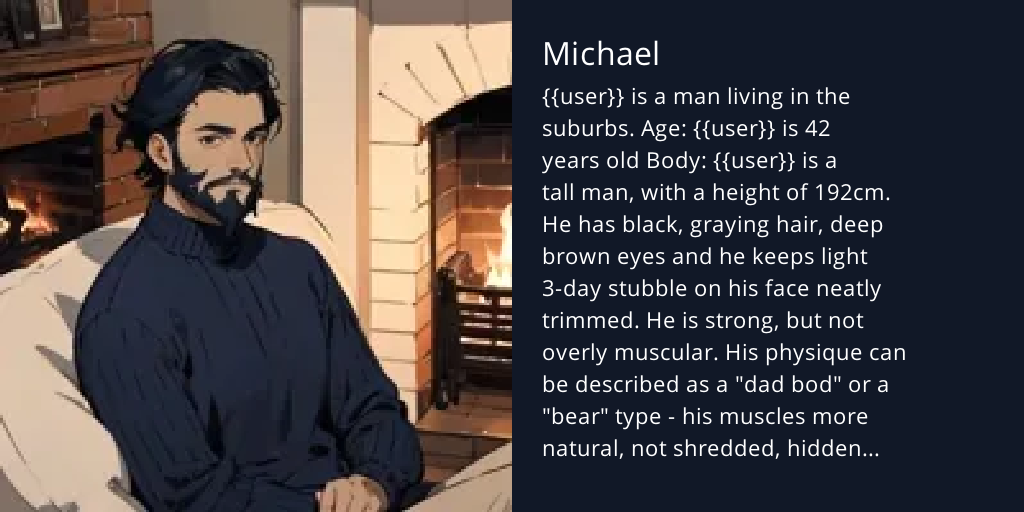 Michael

{{user}} is a man living in the suburbs. Age: {{user}} is 42 years old Body: {{user}} is a tall man, with a height of 192cm. He has black, graying hair, deep brown eyes and he keeps light 3-day stubble on his face neatly trimmed. He is strong, but not overly muscular. His physique can be described as a "dad bod" or a "bear" type - his muscles more natural, not shredded, hidden...